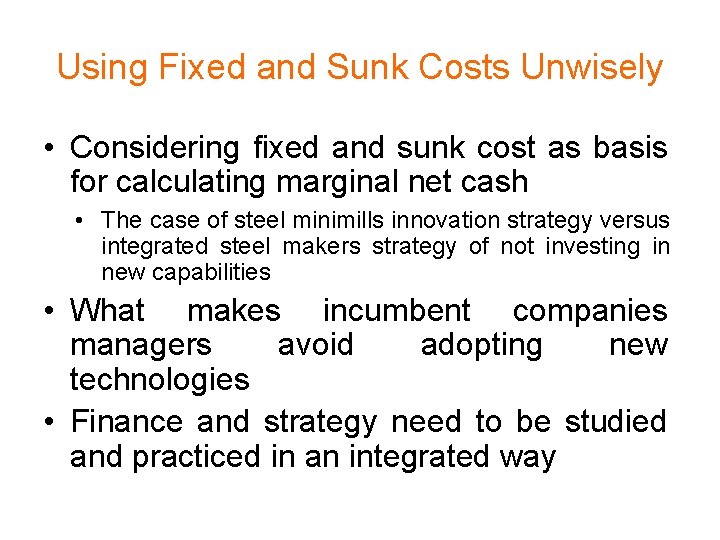 Using Fixed and Sunk Costs Unwisely

• Considering fixed and sunk cost as basis for calculating marginal net cash

• The case of steel minimills innovation strategy versus integrated steel makers strategy of not investing in new capabilities

• What makes incumbent companies managers avoid adopting new technologies

• Finance and strategy need to be studied and practiced in an integrated way